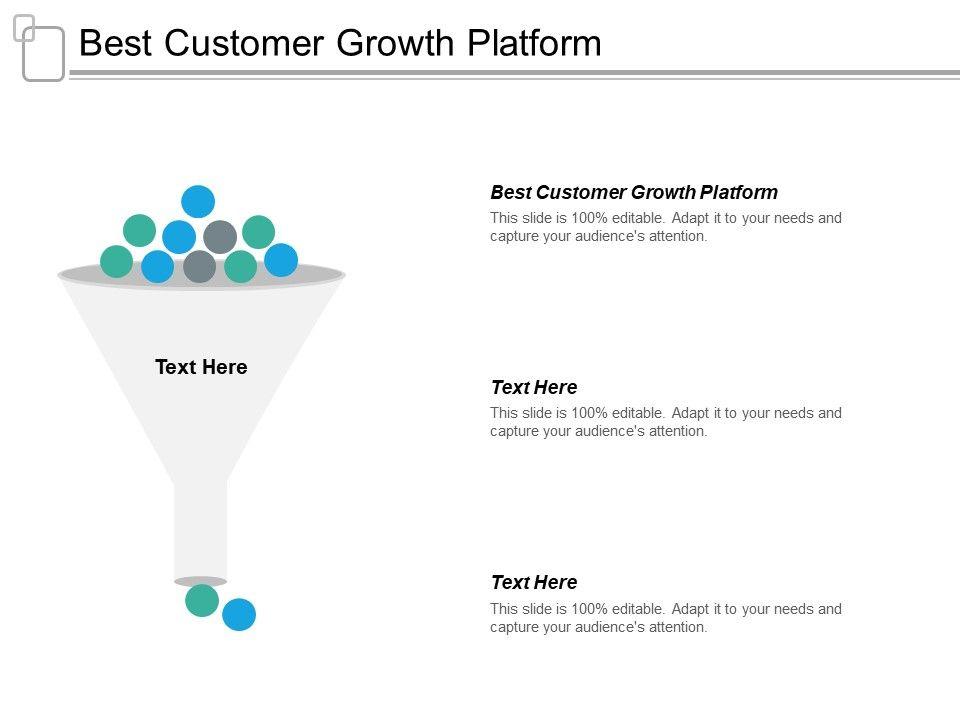 Best Customer Growth Platform

Text Here

Best Customer Growth Platform
This slide is 100% editable. Adapt it to your needs and capture your audience's attention.

Text Here
This slide is 100% editable. Adapt it to your needs and capture your audience's attention.

Text Here
This slide is 100% editable. Adapt it to your needs and capture your audience's attention.